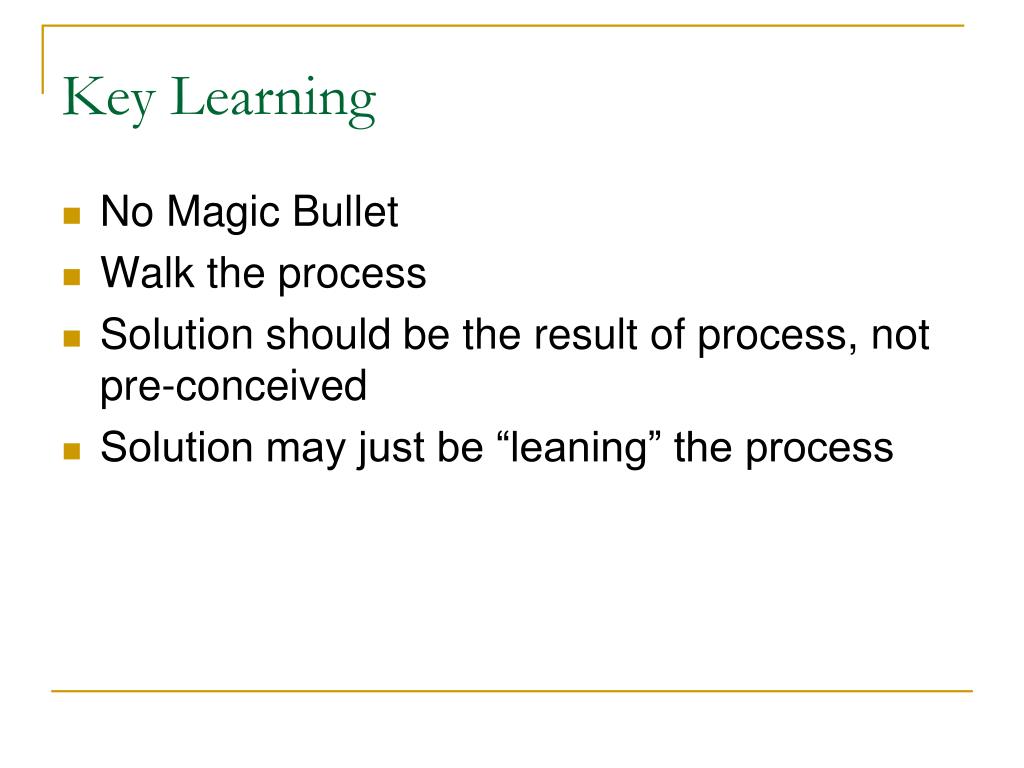 Key Learning

- No Magic Bullet
- Walk the process
- Solution should be the result of process, not pre-conceived
- Solution may just be “leaning” the process